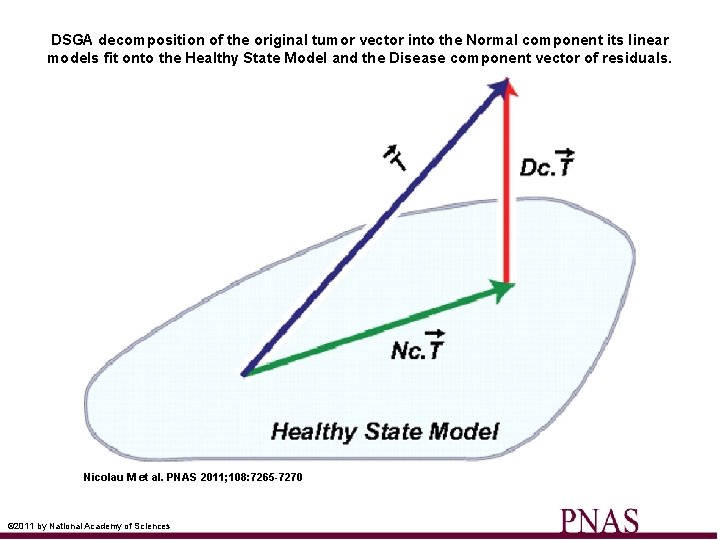 DSGA decomposition of the original tumor vector into the Normal component its linear models fit onto the Healthy State Model and the Disease component vector of residuals.

$\vec{T}$

$Dc.\vec{T}$

$Nc.\vec{T}$

Healthy State Model

Nicolau M et al. PNAS 2011;108:7265-7270

©2011 by National Academy of Sciences

PNAS